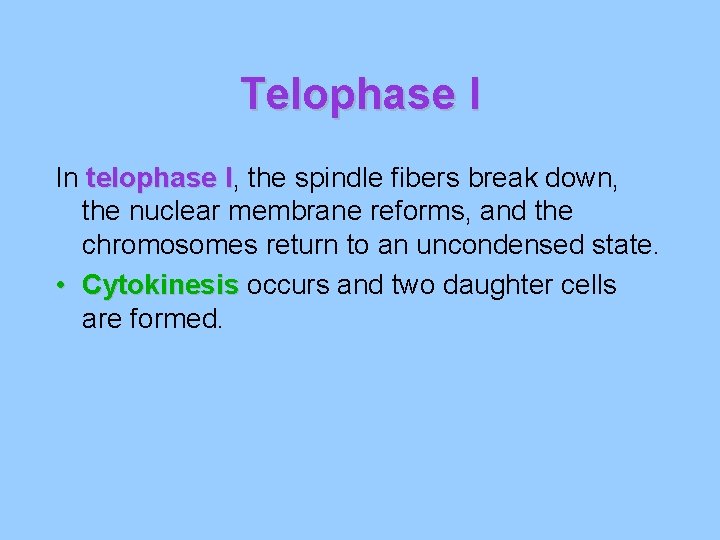 Telophase I

In telophase I, the spindle fibers break down, the nuclear membrane reforms, and the chromosomes return to an uncondensed state.

• Cytokinesis occurs and two daughter cells are formed.